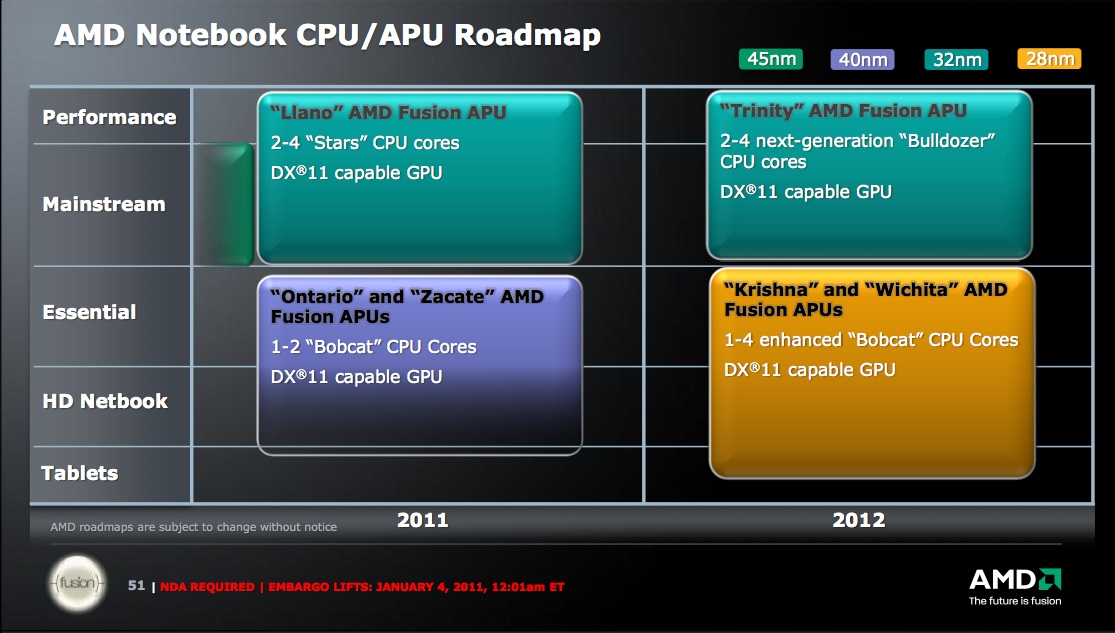 AMD Notebook CPU/APU Roadmap

45nm 40nm 32nm 28nm

Performance

Mainstream

Essential

HD Netbook

Tablets

"Llano" AMD Fusion APU
2-4 "Stars" CPU cores
DX®11 capable GPU

"Ontario" and "Zacate" AMD Fusion APUs
1-2 "Bobcat" CPU Cores
DX®11 capable GPU

"Trinity" AMD Fusion APU
2-4 next-generation "Bulldozer" CPU cores
DX®11 capable GPU

"Krishna" and "Wichita" AMD Fusion APUs
1-4 enhanced "Bobcat" CPU Cores
DX®11 capable GPU

AMD roadmaps are subject to change without notice

2011

2012

fusion

51 | NDA REQUIRED | EMBARGO LIFTS: JANUARY 4, 2011, 12:01am ET

AMD
The future is fusion